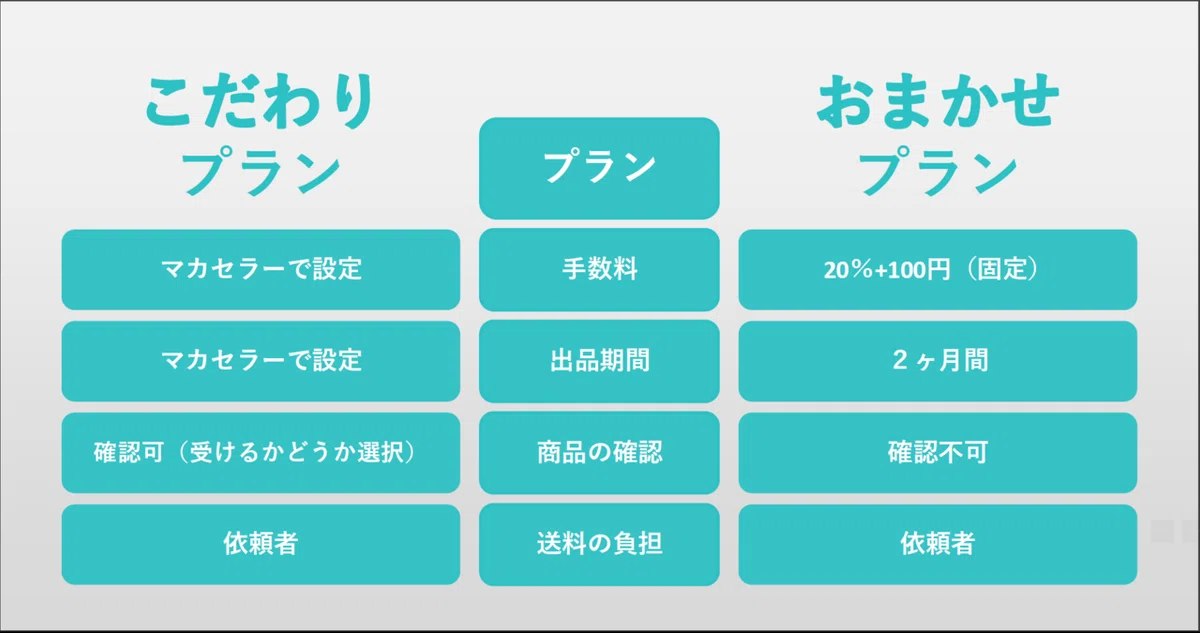 | こだわり プラン | プラン | おまかせ プラン |
|---|---|---|
| マカセラーで設定 | 手数料 | 20%+100円（固定） |
| マカセラーで設定 | 出品期間 | ２ヶ月間 |
| 確認可（受けるかどうか選択） | 商品の確認 | 確認不可 |
| 依頼者 | 送料の負担 | 依頼者 |